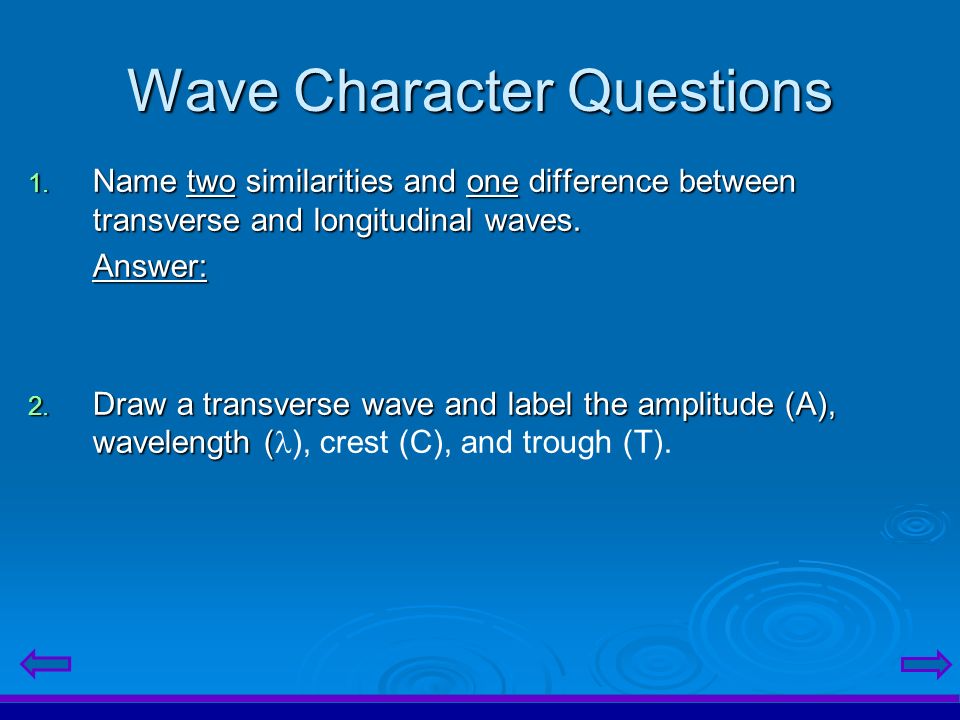 Wave Character Questions

1. Name two similarities and one difference between transverse and longitudinal waves.

Answer:

2. Draw a transverse wave and label the amplitude (A), wavelength ($\lambda$), crest (C), and trough (T).